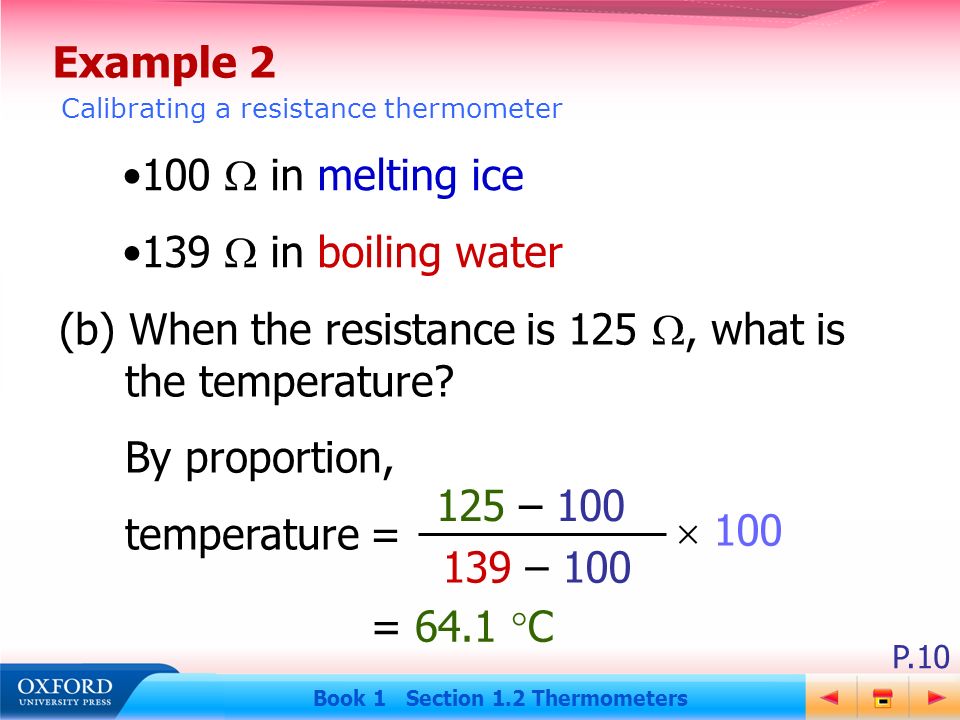 Example 2
Calibrating a resistance thermometer

•100 $\Omega$ in melting ice

•139 $\Omega$ in boiling water

(b) When the resistance is 125 $\Omega$, what is the temperature?

By proportion,

temperature = $\frac{125 - 100}{139 - 100} \times 100$

= 64.1 $^\circ$C

P.10

OXFORD UNIVERSITY PRESS

Book 1 Section 1.2 Thermometers